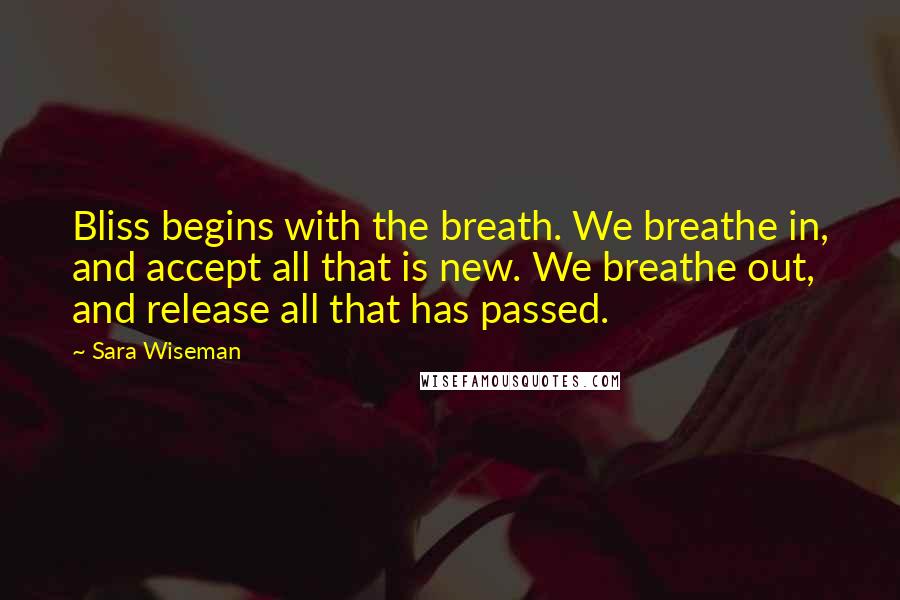 Bliss begins with the breath. We breathe in, and accept all that is new. We breathe out, and release all that has passed.

~ Sara Wiseman

WISEFAMOUSQUOTES.COM